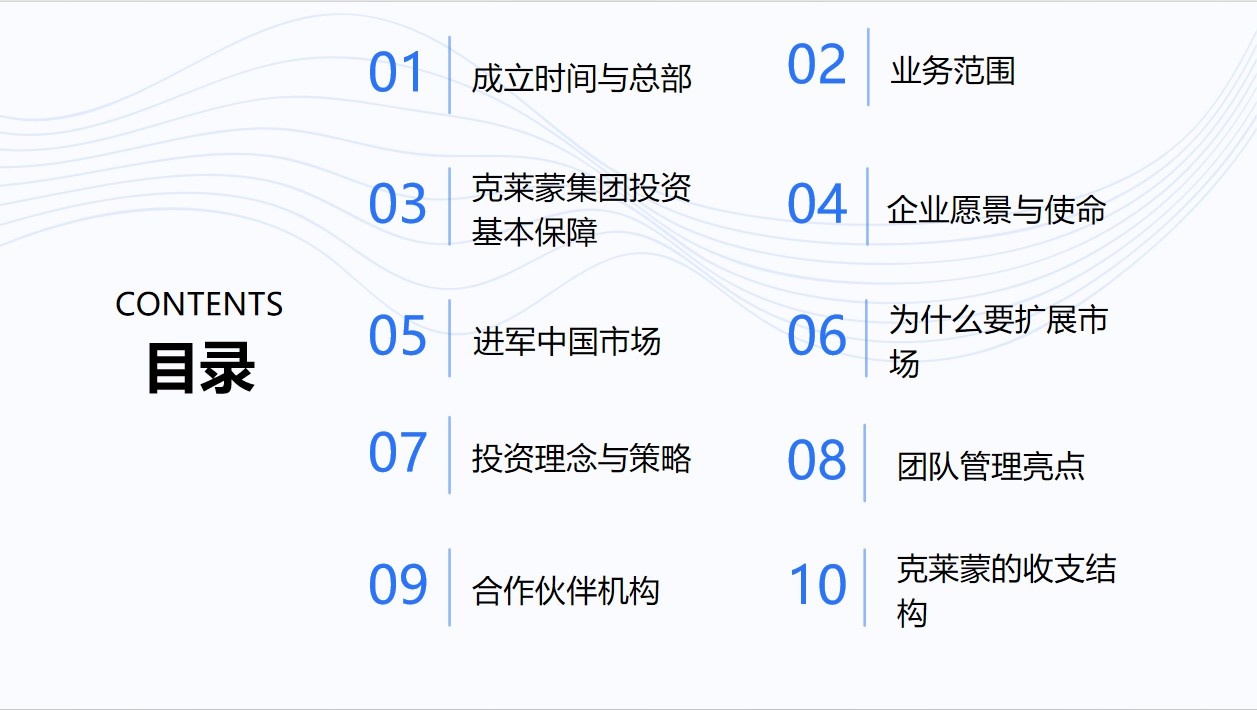 CONTENTS
目录

01 成立时间与总部

02 业务范围

03 克莱蒙集团投资基本保障

04 企业愿景与使命

05 进军中国市场

06 为什么要扩展市场

07 投资理念与策略

08 团队管理亮点

09 合作伙伴机构

10 克莱蒙的收支结构